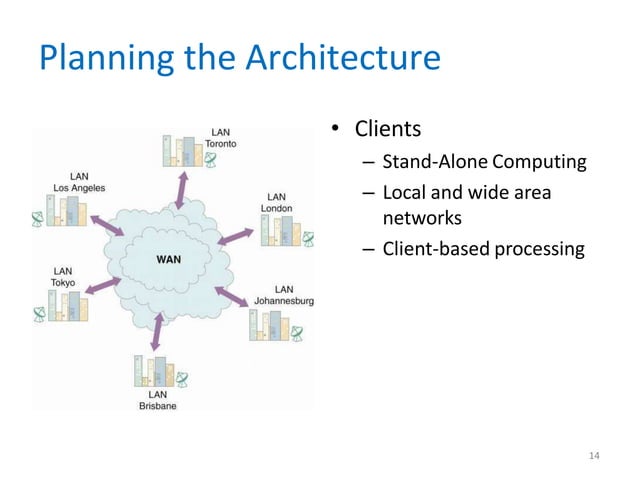 Planning the Architecture

LAN
Toronto

LAN
Los Angeles

LAN
London

WAN

LAN
Tokyo

LAN
Johannesburg

LAN
Brisbane

• Clients
– Stand-Alone Computing
– Local and wide area networks
– Client-based processing

14